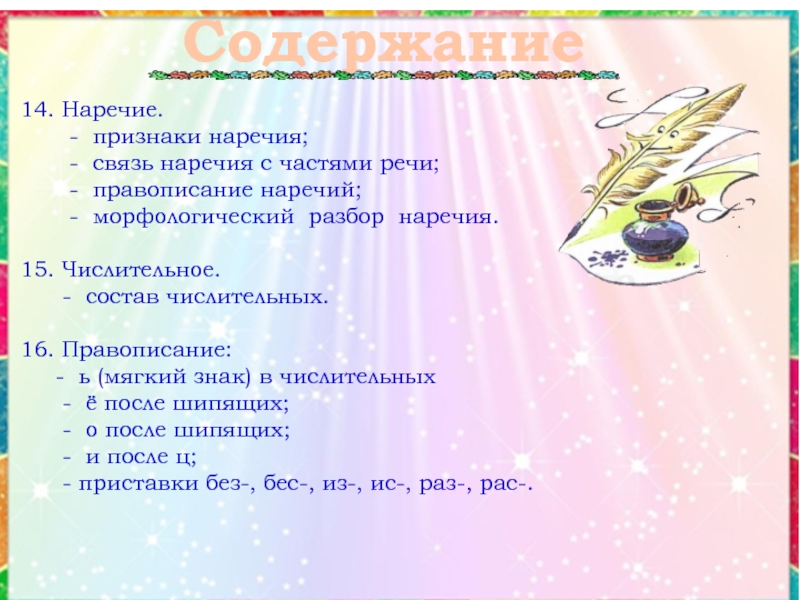 Содержание

14. Наречие.
- признаки наречия;
- связь наречия с частями речи;
- правописание наречий;
- морфологический разбор наречия.

15. Числительное.
- состав числительных.

16. Правописание:
- ь (мягкий знак) в числительных
- ё после шипящих;
- о после шипящих;
- и после ц;
- приставки без-, бес-, из-, ис-, раз-, рас-.